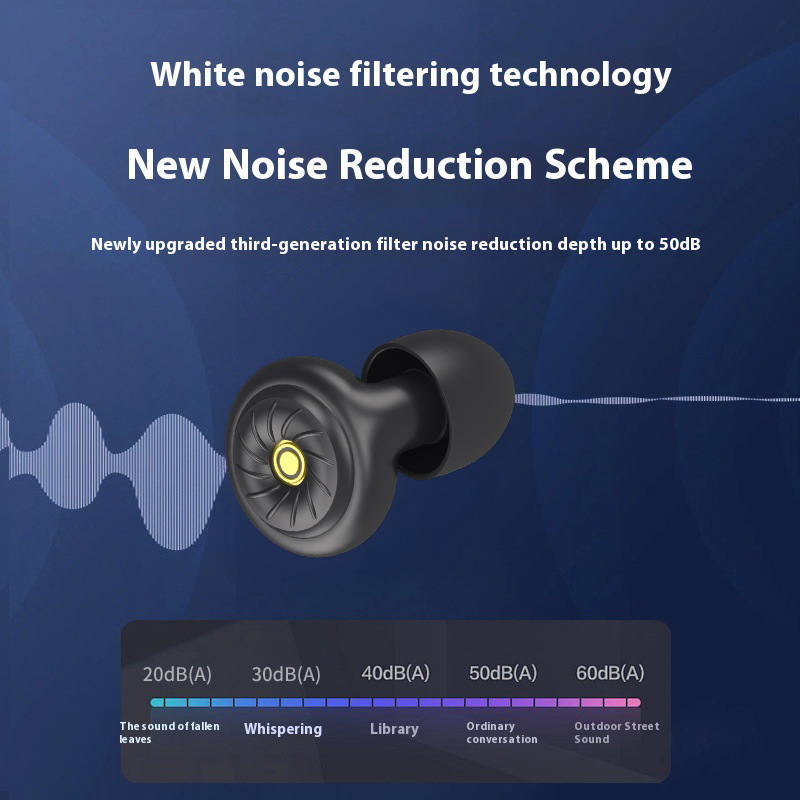 White noise filtering technology

New Noise Reduction Scheme

Newly upgraded third-generation filter noise reduction depth up to 50dB

20dB(A) 30dB(A) 40dB(A) 50dB(A) 60dB(A)

The sound of fallen leaves

Whispering

Library

Ordinary conversation

Outdoor Street Sound